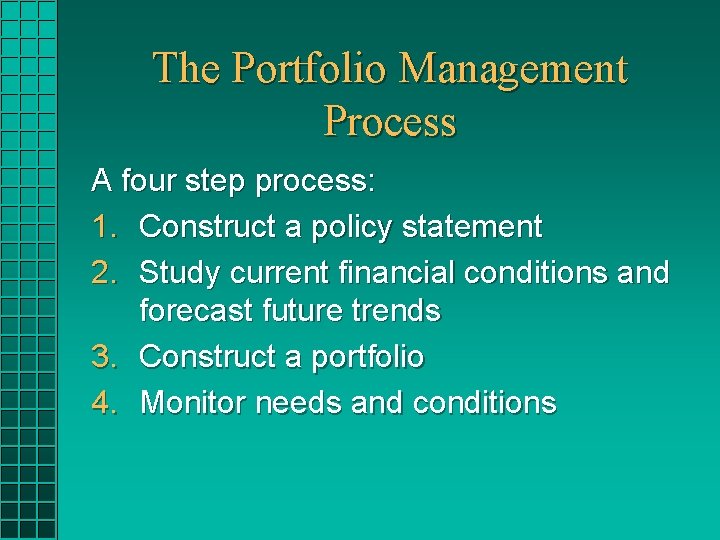 The Portfolio Management Process

A four step process:

1. Construct a policy statement
2. Study current financial conditions and forecast future trends
3. Construct a portfolio
4. Monitor needs and conditions